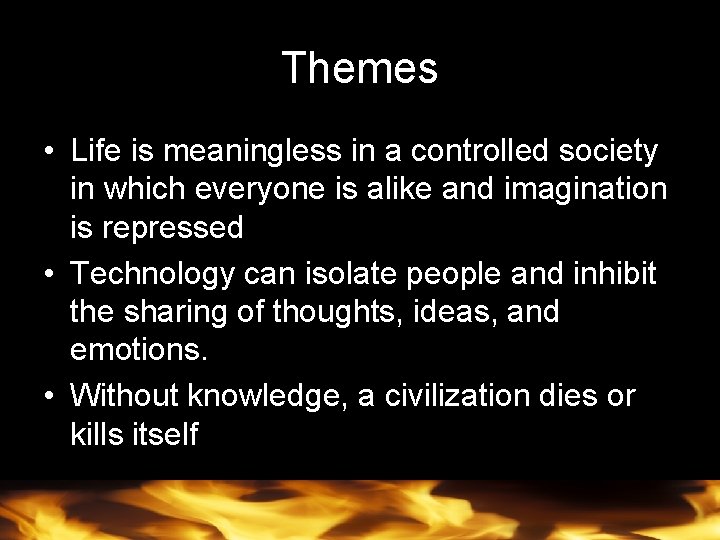 Themes

• Life is meaningless in a controlled society in which everyone is alike and imagination is repressed
• Technology can isolate people and inhibit the sharing of thoughts, ideas, and emotions.
• Without knowledge, a civilization dies or kills itself